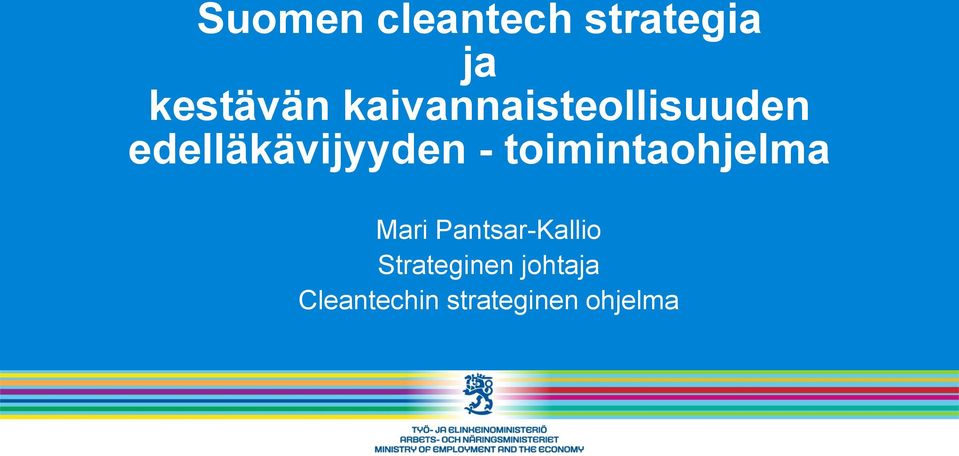 Suomen cleantech strategia
ja
kestävän kaivannaisteollisuuden edelläkävijyyden - toimintaohjelma

Mari Pantsar-Kallio
Strateginen johtaja
Cleantechin strateginen ohjelma

TYÖ- JA ELINKEINOMINISTERIÖ
ARBETS- OCH NÄRINGSMINISTERIET
MINISTRY OF EMPLOYMENT AND THE ECONOMY